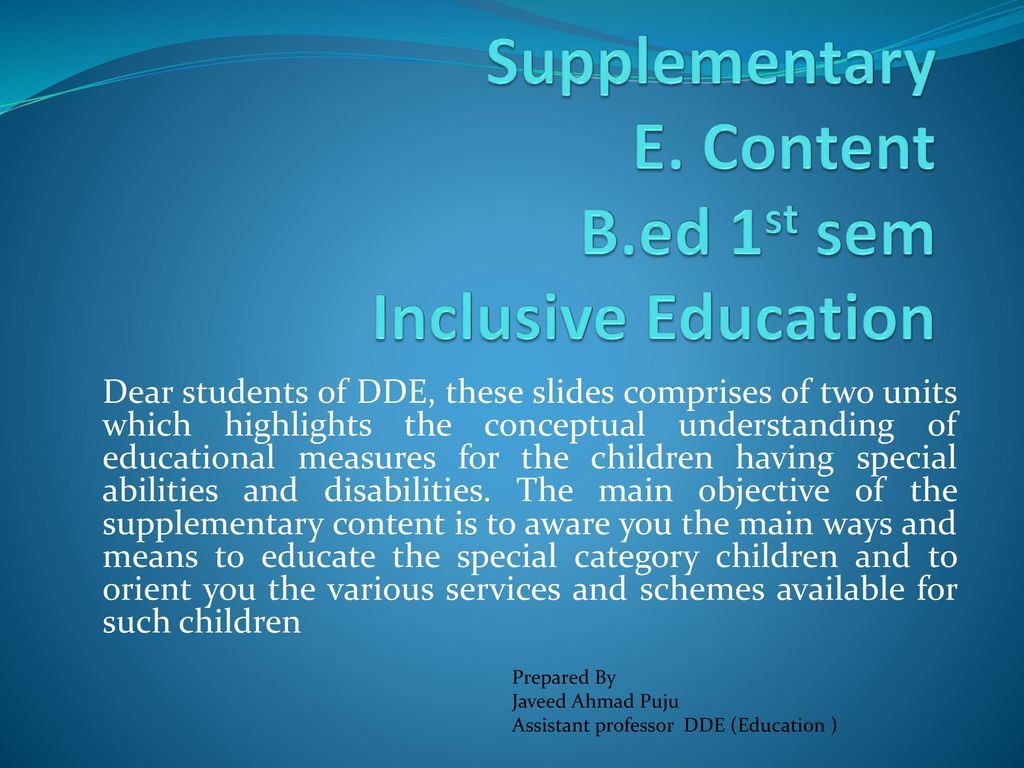 Supplementary E. Content B.ed 1$^{st}$ sem Inclusive Education

Dear students of DDE, these slides comprises of two units which highlights the conceptual understanding of educational measures for the children having special abilities and disabilities. The main objective of the supplementary content is to aware you the main ways and means to educate the special category children and to orient you the various services and schemes available for such children

Prepared By
Javeed Ahmad Puju
Assistant professor DDE (Education )